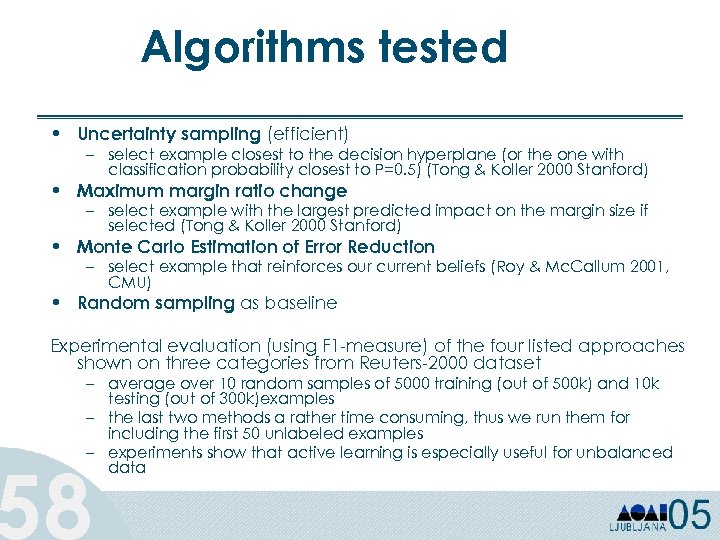 Algorithms tested

• Uncertainty sampling (efficient)
 – select example closest to the decision hyperplane (or the one with classification probability closest to P=0.5) (Tong & Koller 2000 Stanford)
• Maximum margin ratio change
 – select example with the largest predicted impact on the margin size if selected (Tong & Koller 2000 Stanford)
• Monte Carlo Estimation of Error Reduction
 – select example that reinforces our current beliefs (Roy & McCallum 2001, CMU)
• Random sampling as baseline

Experimental evaluation (using F1-measure) of the four listed approaches shown on three categories from Reuters-2000 dataset
 – average over 10 random samples of 5000 training (out of 500k) and 10k testing (out of 300k)examples
 – the last two methods a rather time consuming, thus we run them for including the first 50 unlabeled examples
 – experiments show that active learning is especially useful for unbalanced data

58

LJUBLJANA 05